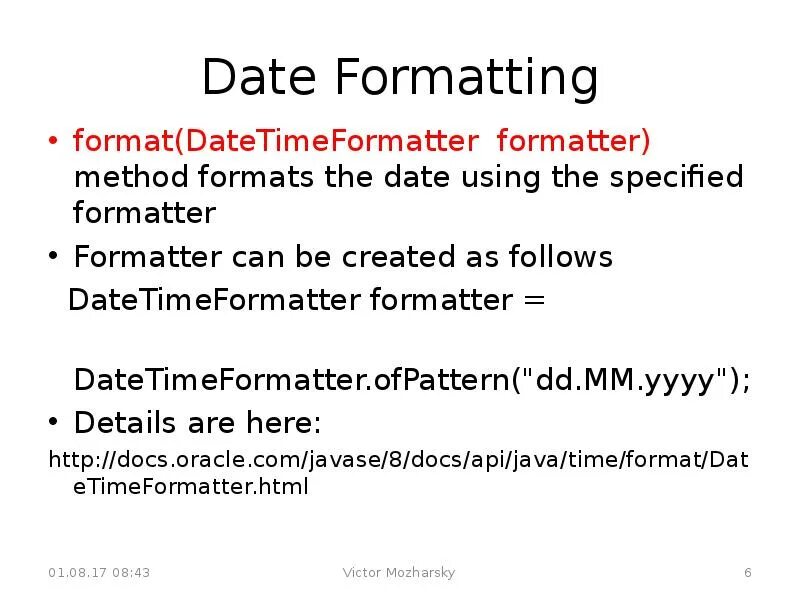 Date Formatting

• format(DateTimeFormatter formatter) method formats the date using the specified formatter

• Formatter can be created as follows

DateTimeFormatter formatter =

DateTimeFormatter.ofPattern("dd.MM.yyyy");

• Details are here:

http://docs.oracle.com/javase/8/docs/api/java/time/format/DateTimeFormatter.html

01.08.17 08:43

Victor Mozharsky

6